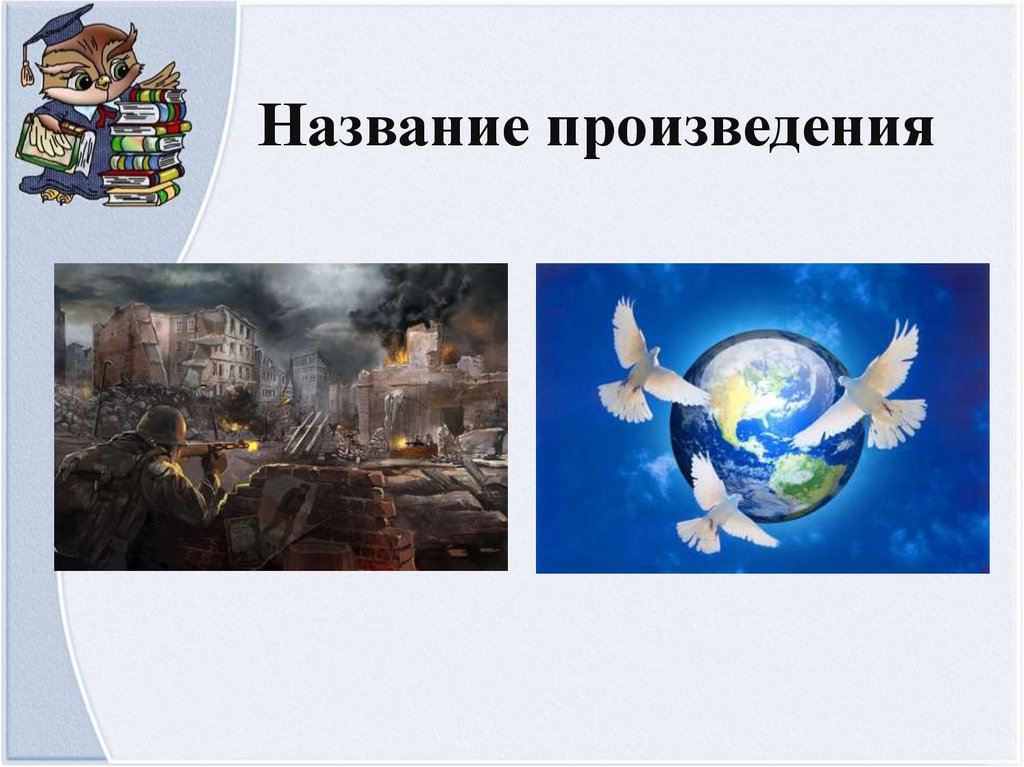 Название произведения